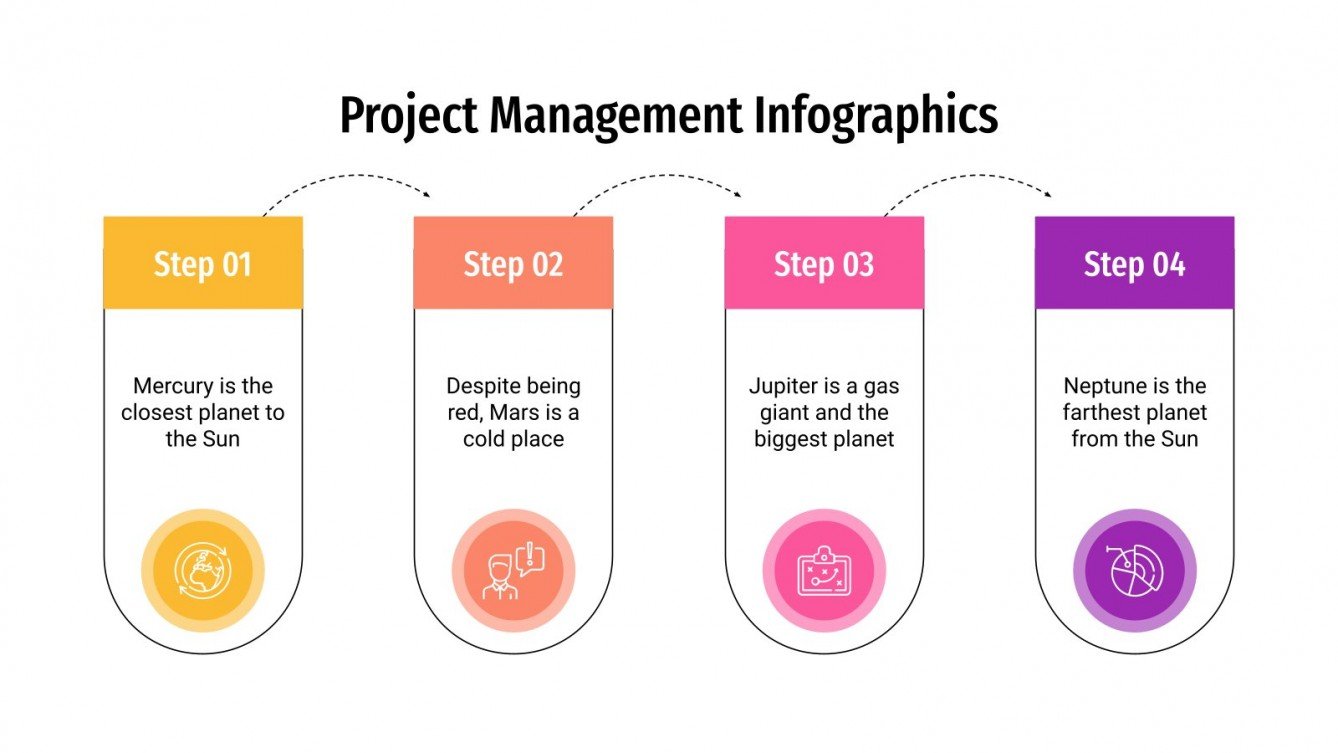 Project Management Infographics

Step 01

Mercury is the closest planet to the Sun

Step 02

Despite being red, Mars is a cold place

Step 03

Jupiter is a gas giant and the biggest planet

Step 04

Neptune is the farthest planet from the Sun